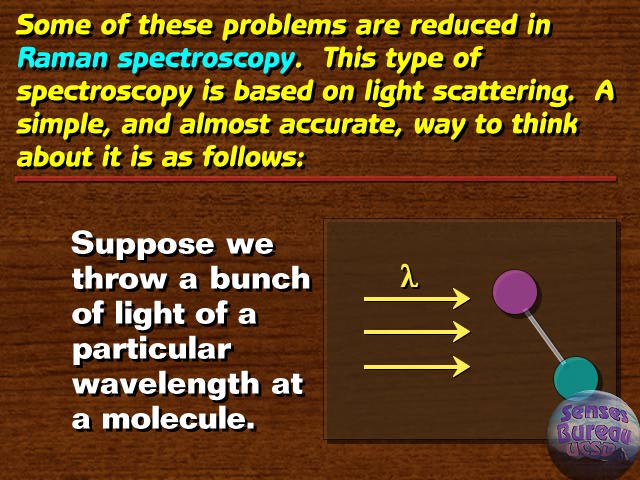 Some of these problems are reduced in Raman spectroscopy. This type of spectroscopy is based on light scattering. A simple, and almost accurate, way to think about it is as follows:

Suppose we throw a bunch of light of a particular wavelength at a molecule.

$\lambda$

Senses Bureau UCSD